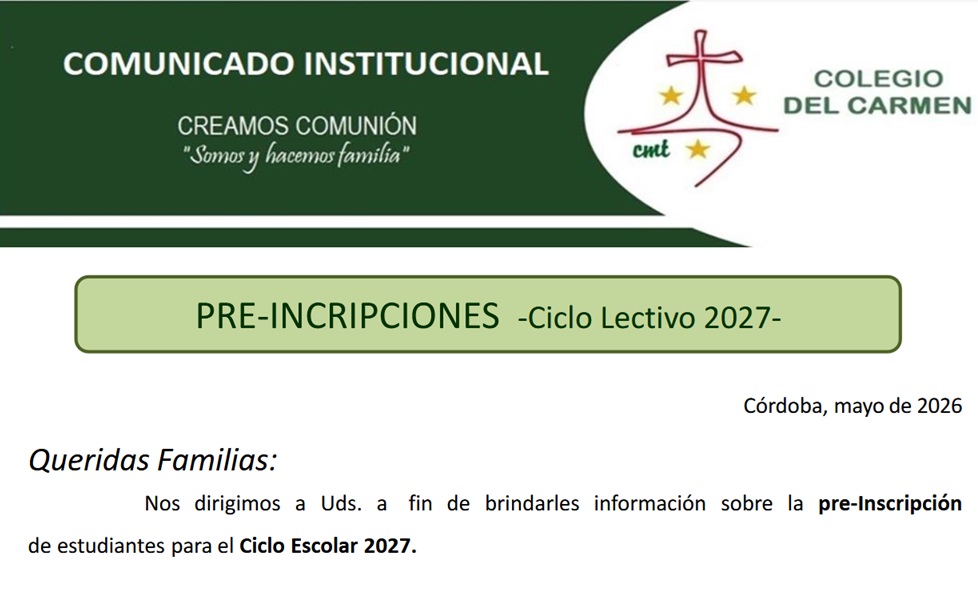 COMUNICADO INSTITUCIONAL

CREAMOS COMUNIÓN
"Somos y hacemos familia"

cmt

COLEGIO
DEL CARMEN

PRE-INCRIPCIONES -Ciclo Lectivo 2027-

Córdoba, mayo de 2026

Queridas Familias:

Nos dirigimos a Uds. a fin de brindarles información sobre la pre-Inscripción de estudiantes para el Ciclo Escolar 2027.